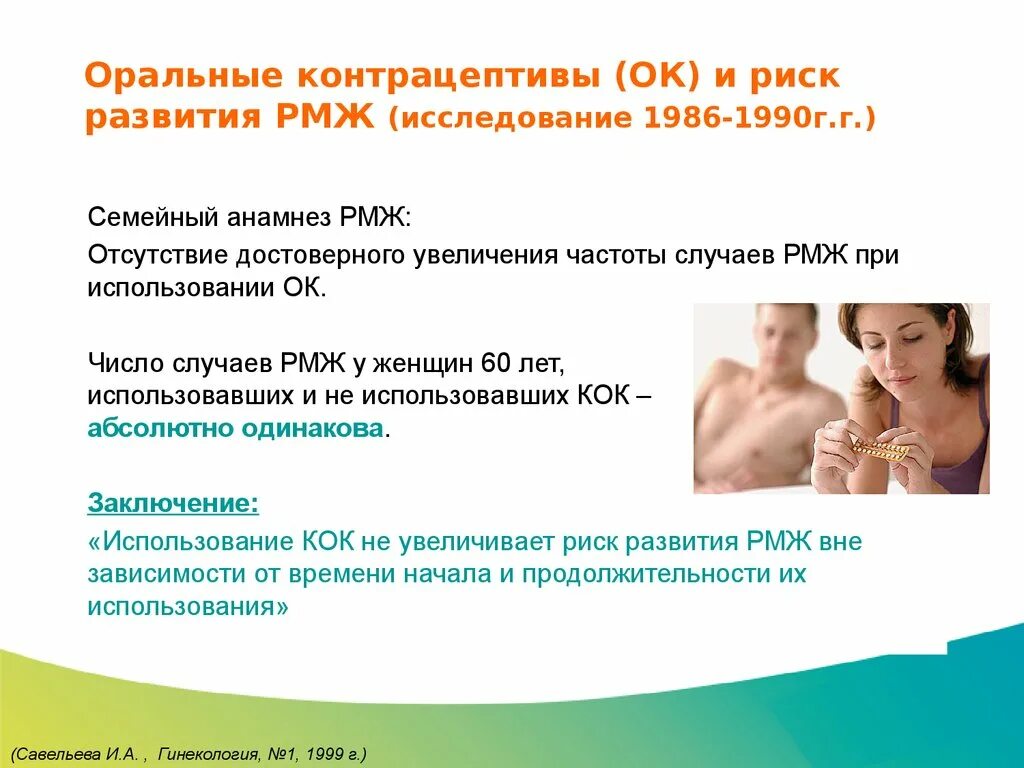 Оральные контрацептивы (ОК) и риск развития РМЖ (исследование 1986-1990г.г.)

Семейный анамнез РМЖ:

Отсутствие достоверного увеличения частоты случаев РМЖ при использовании ОК.

Число случаев РМЖ у женщин 60 лет, использовавших и не использовавших КОК – абсолютно одинакова.

Заключение:

«Использование КОК не увеличивает риск развития РМЖ вне зависимости от времени начала и продолжительности их использования»

(Савельева И.А. , Гинекология, №1, 1999 г.)